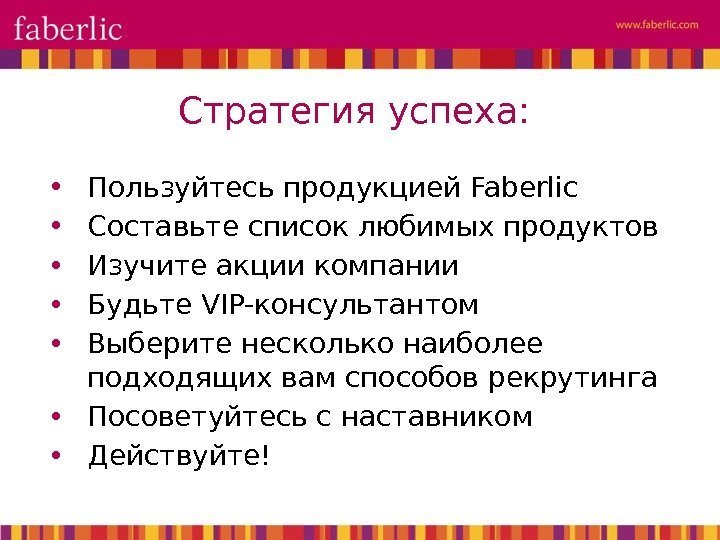 faberlic

www.faberlic.com

Стратегия успеха:

• Пользуйтесь продукцией Faberlic
• Составьте список любимых продуктов
• Изучите акции компании
• Будьте VIP-консультантом
• Выберите несколько наиболее подходящих вам способов рекрутинга
• Посоветуйтесь с наставником
• Действуйте!